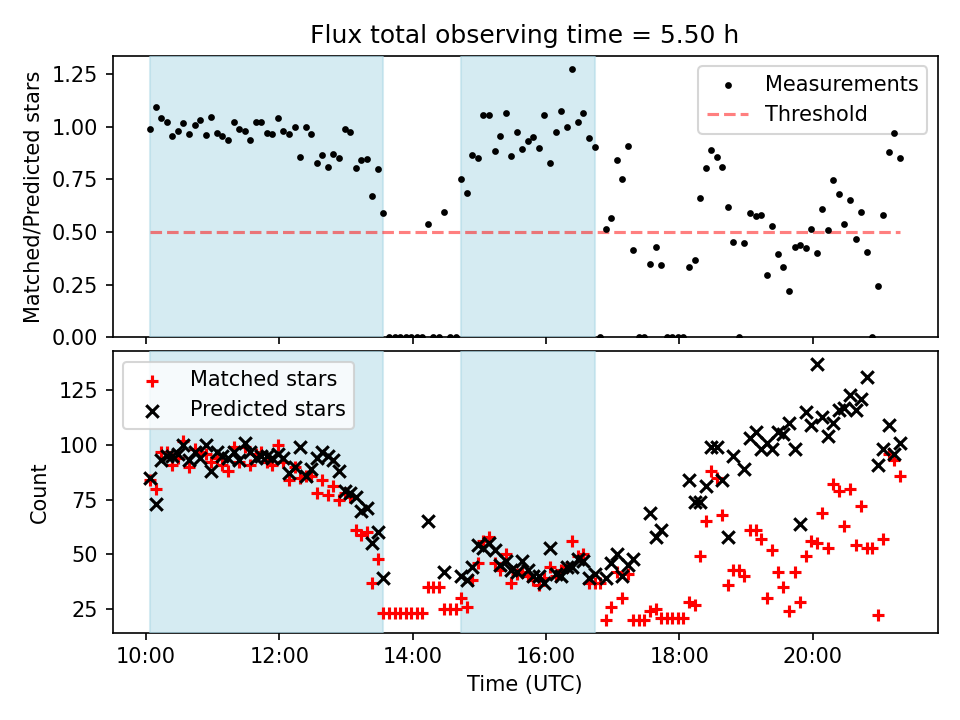 Flux total observing time = 5.50 h

Matched/Predicted stars

1.25
1.00
0.75
0.50
0.25
0.00

Measurements
Threshold

Count

125
100
75
50
25

Matched stars
Predicted stars

10:00
12:00
14:00
16:00
18:00
20:00

Time (UTC)